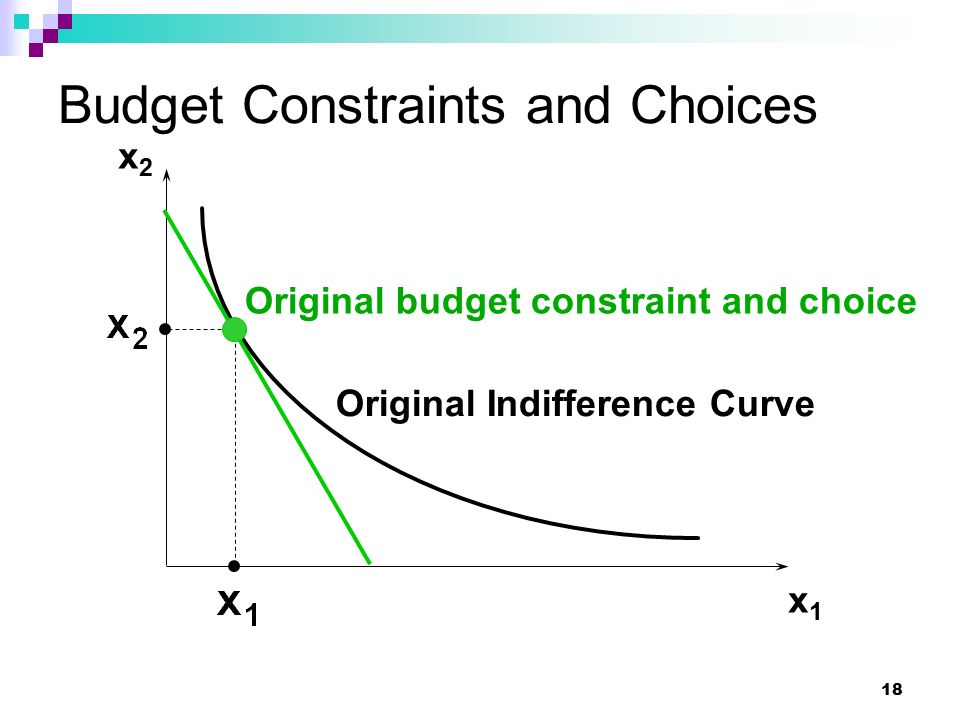 Budget Constraints and Choices

$x_2$

Original budget constraint and choice

$x_2$

Original Indifference Curve

$x_1$

$x_1$

18